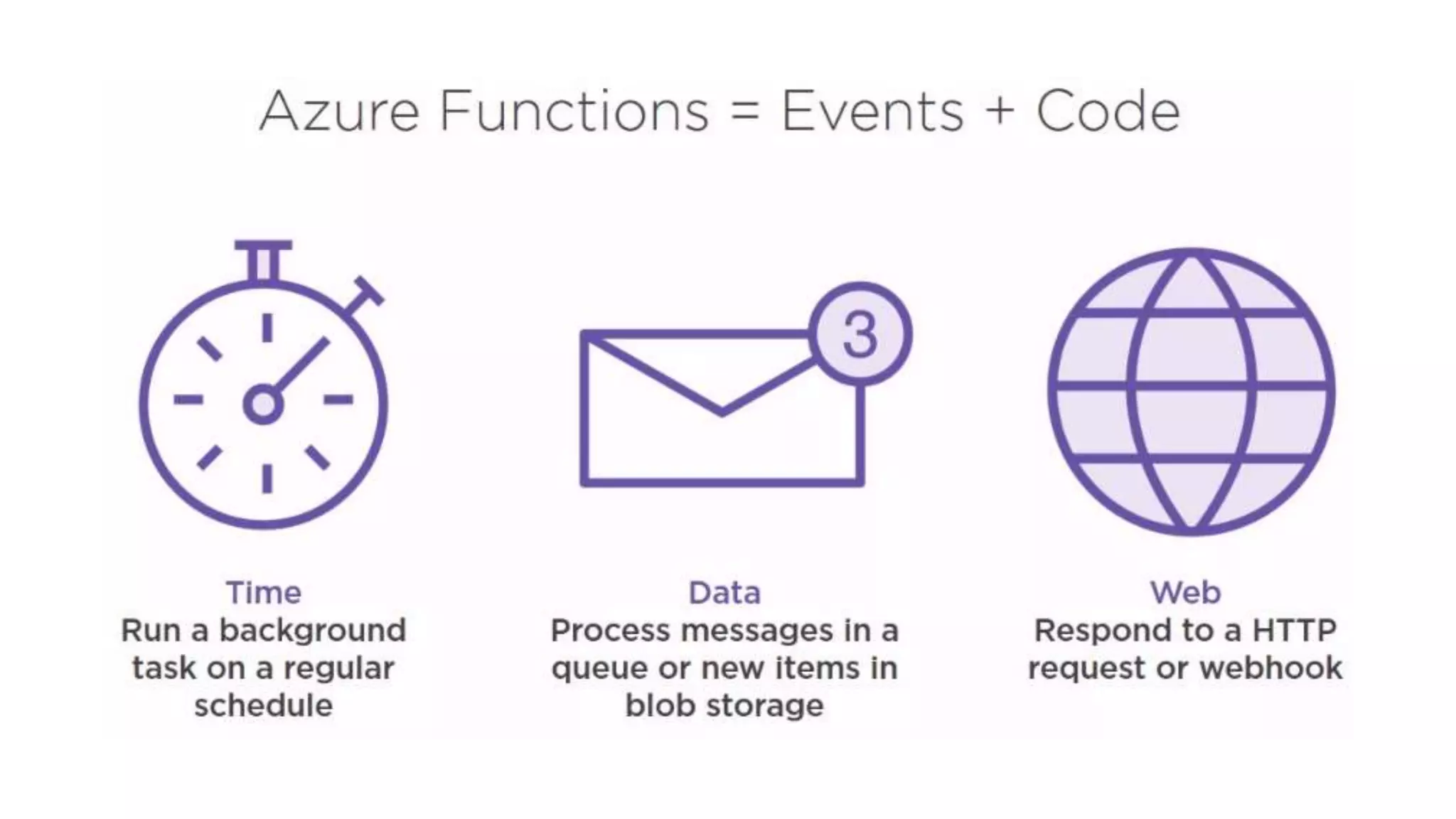 Azure Functions = Events + Code

3

Time
Run a background task on a regular schedule

Data
Process messages in a queue or new items in blob storage

Web
Respond to a HTTP request or webhook